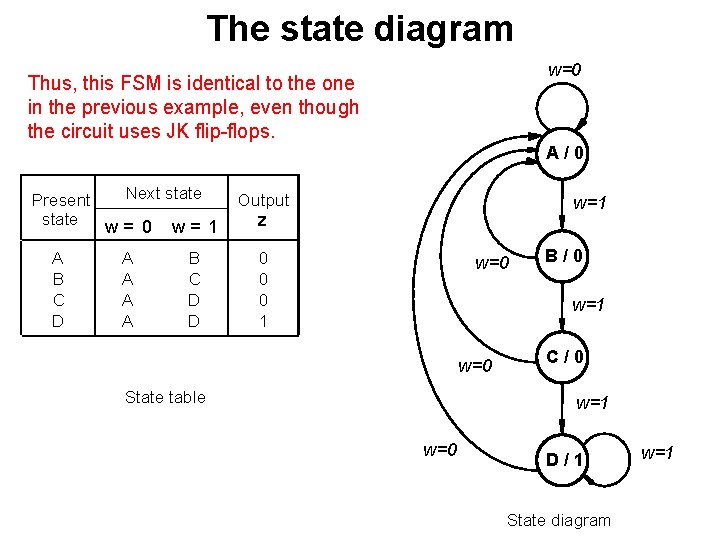 The state diagram

Thus, this FSM is identical to the one in the previous example, even though the circuit uses JK flip-flops.

| Present state | Next state w = 0 | Next state w = 1 | Output z |
|---|---|---|---|
| A | A | B | 0 |
| B | A | C | 0 |
| C | A | D | 0 |
| D | A | D | 1 |

State table

w=0
A / 0
w=1
w=0
B / 0
w=1
w=0
C / 0
w=1
w=0
D / 1
w=1

State diagram